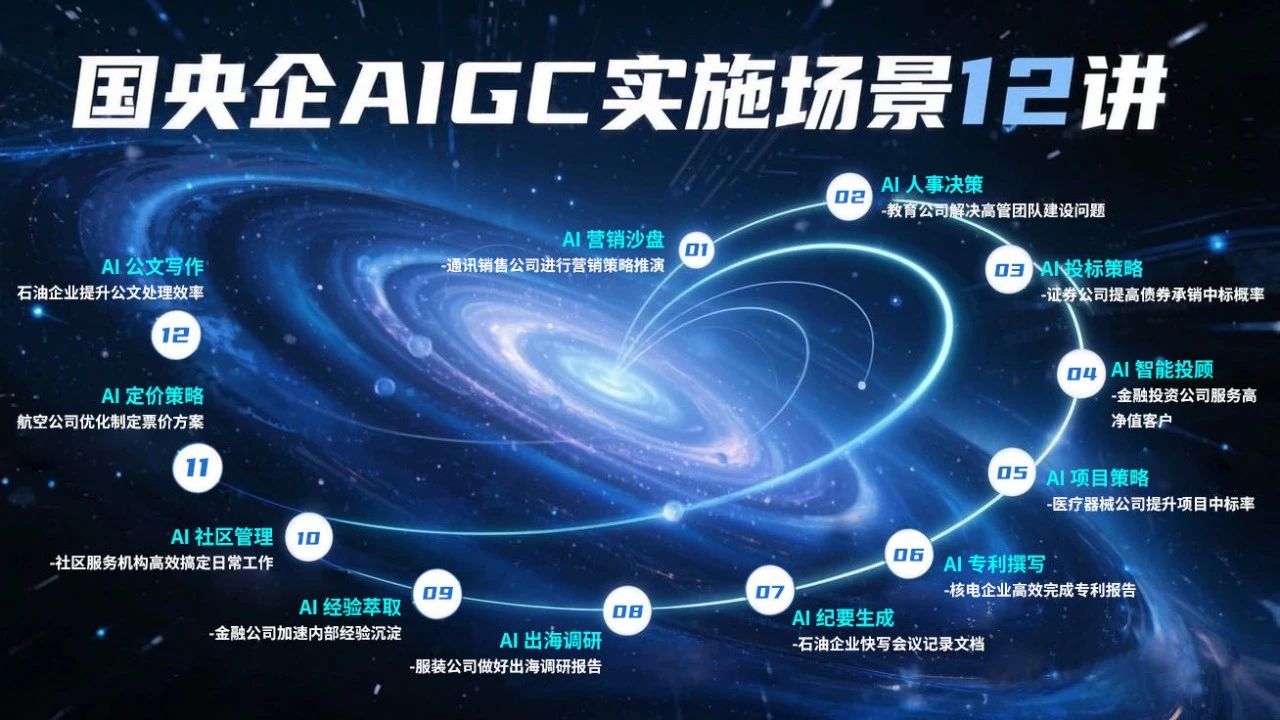 国央企AIGC实施场景12讲

01
AI 营销沙盘
-通讯销售公司进行营销策略推演

02
AI 人事决策
-教育公司解决高管团队建设问题

03
AI 投标策略
-证券公司提高债券承销中标概率

04
AI 智能投顾
-金融投资公司服务高净值客户

05
AI 项目策略
-医疗器械公司提升项目中标率

06
AI 专利撰写
-核电企业高效完成专利报告

07
AI 纪要生成
-石油企业快写会议记录文档

08
AI 出海调研
-服装公司做好出海调研报告

09
AI 经验萃取
-金融公司加速内部经验沉淀

10
AI 社区管理
-社区服务机构高效搞定日常工作

11
AI 定价策略
航空公司优化制定票价方案

12
AI 公文写作
石油企业提升公文处理效率